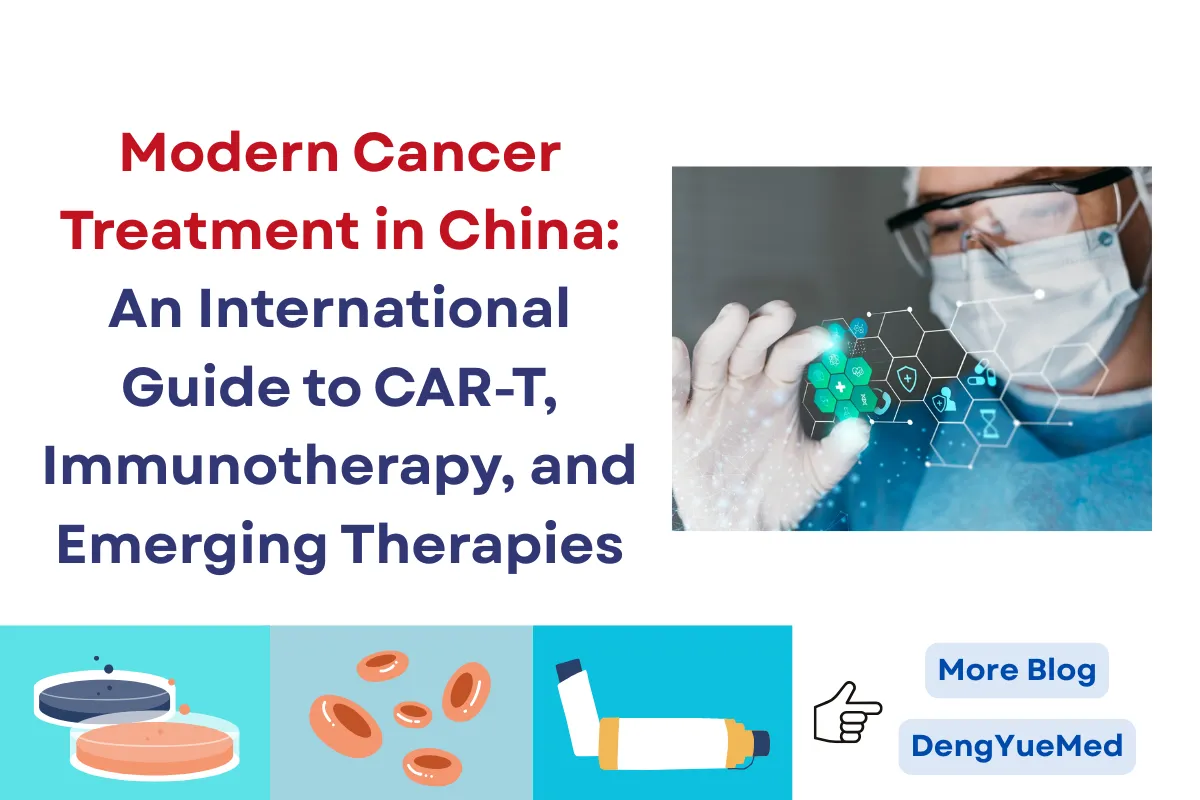 Modern Cancer Treatment in China: An International Guide to CAR-T, Immunotherapy, and Emerging Therapies

More Blog

DengYueMed